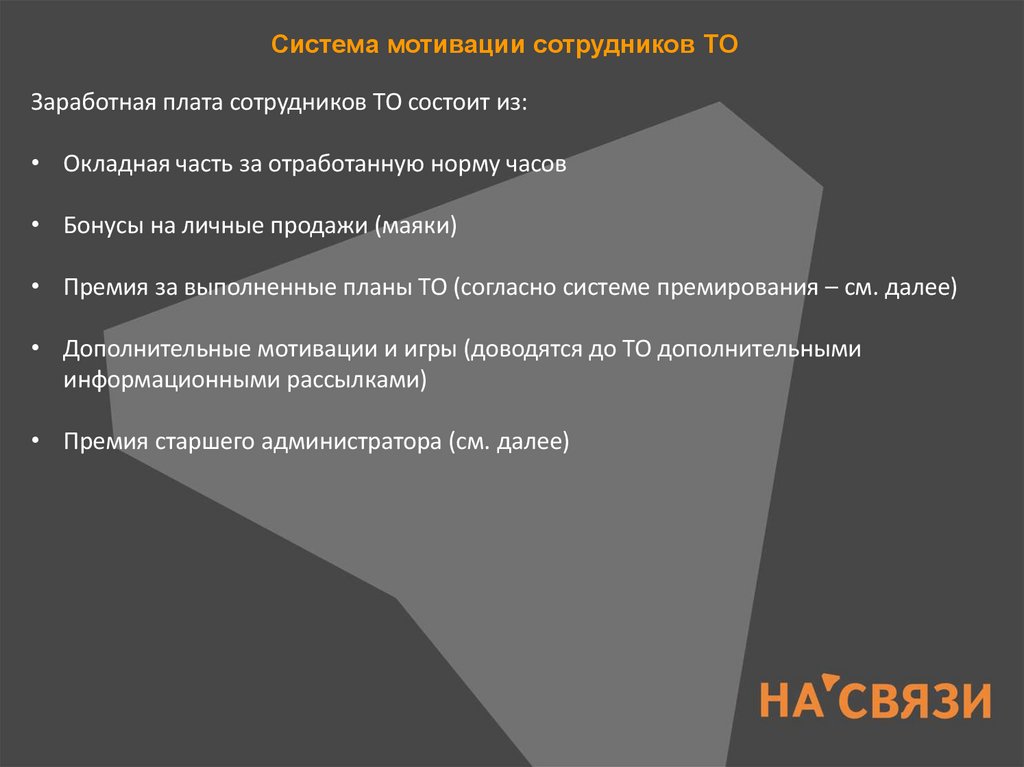 Система мотивации сотрудников ТО

Заработная плата сотрудников ТО состоит из:

• Окладная часть за отработанную норму часов

• Бонусы на личные продажи (маяки)

• Премия за выполненные планы ТО (согласно системе премирования – см. далее)

• Дополнительные мотивации и игры (доводятся до ТО дополнительными информационными рассылками)

• Премия старшего администратора (см. далее)

НА СВЯЗИ